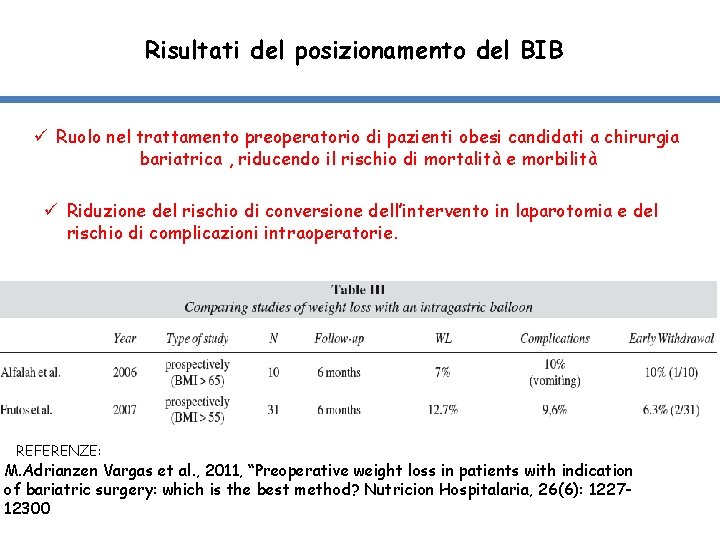 Risultati del posizionamento del BIB

✓ Ruolo nel trattamento preoperatorio di pazienti obesi candidati a chirurgia bariatrica , riducendo il rischio di mortalità e morbilità

✓ Riduzione del rischio di conversione dell'intervento in laparotomia e del rischio di complicazioni intraoperatorie.

Table III
Comparing studies of weight loss with an intragastric balloon

| | Year | Type of study | N | Follow-up | WL | Complications | Early Withdrawal |
|---|---|---|---|---|---|---|---|
| Alfalah et al. | 2006 | prospectively (BMI > 65) | 10 | 6 months | 7% | 10% (vomiting) | 10% (1/10) |
| Frutos et al. | 2007 | prospectively (BMI > 55) | 31 | 6 months | 12.7% | 9,6% | 6.3% (2/31) |

REFERENZE:
M.Adrianzen Vargas et al., 2011, "Preoperative weight loss in patients with indication of bariatric surgery: which is the best method? Nutricion Hospitalaria, 26(6): 1227-12300